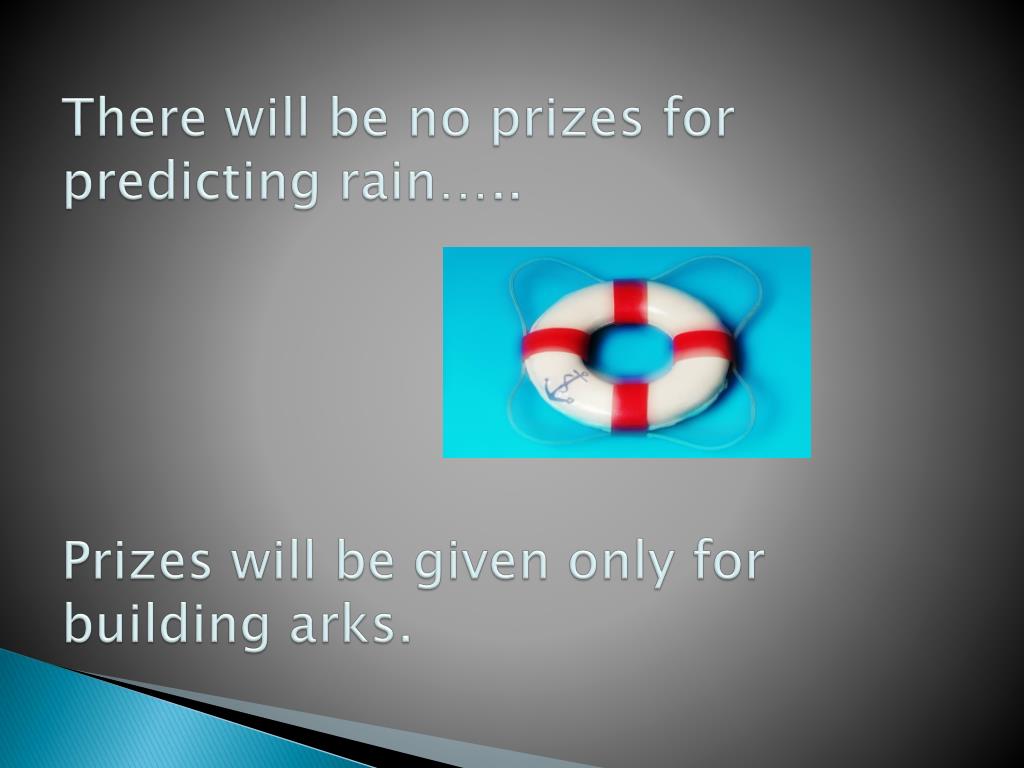 There will be no prizes for predicting rain…..

Prizes will be given only for building arks.